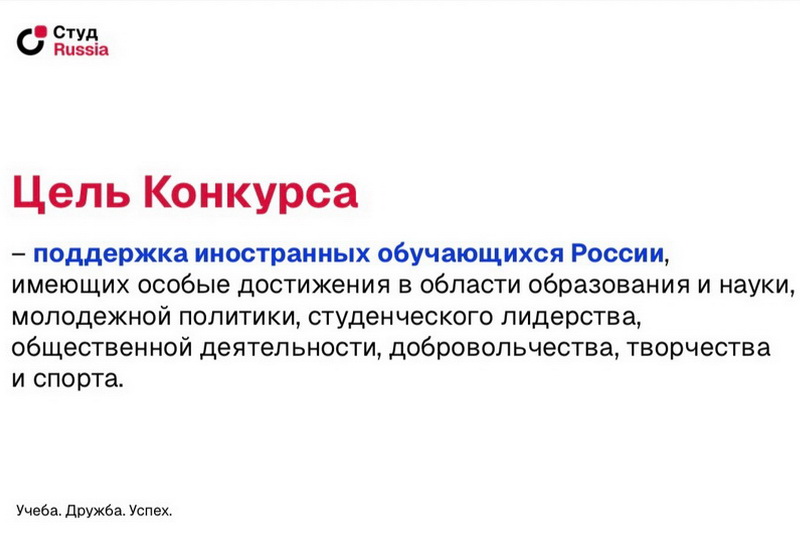 Студ
Russia

Цель Конкурса

– поддержка иностранных обучающихся России, имеющих особые достижения в области образования и науки, молодежной политики, студенческого лидерства, общественной деятельности, добровольчества, творчества и спорта.

Учеба. Дружба. Успех.